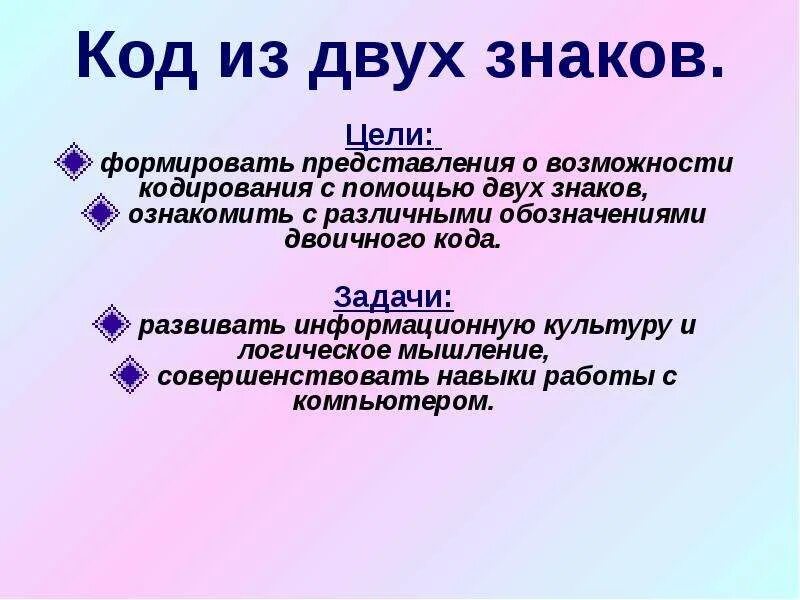 Код из двух знаков.

Цели:

формировать представления о возможности кодирования с помощью двух знаков,

ознакомить с различными обозначениями двоичного кода.

Задачи:

развивать информационную культуру и логическое мышление,

совершенствовать навыки работы с компьютером.